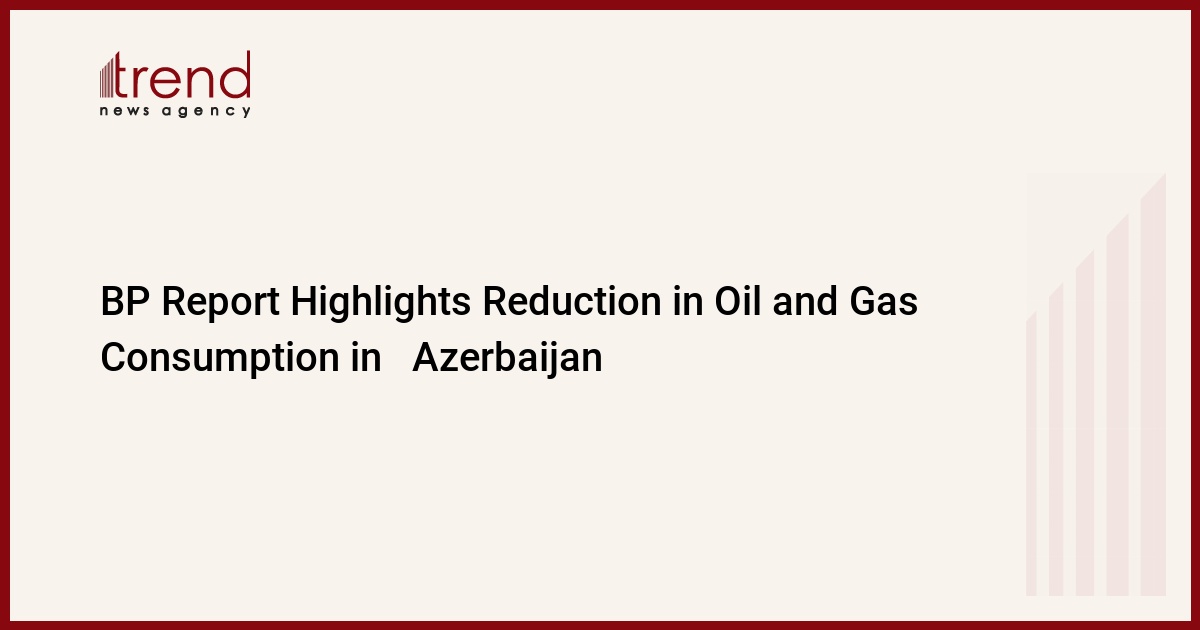 trend
news agency

BP Report Highlights Reduction in Oil and Gas Consumption in Azerbaijan